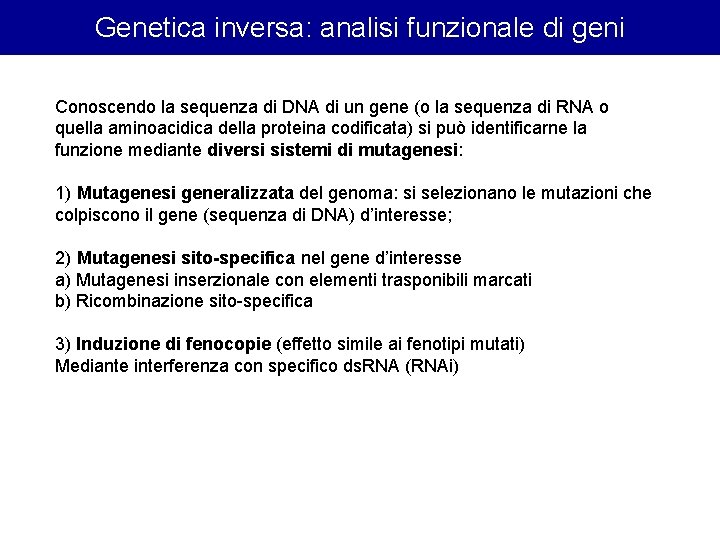 Genetica inversa: analisi funzionale di geni

Conoscendo la sequenza di DNA di un gene (o la sequenza di RNA o quella aminoacidica della proteina codificata) si può identificarne la funzione mediante diversi sistemi di mutagenesi:

1) Mutagenesi generalizzata del genoma: si selezionano le mutazioni che colpiscono il gene (sequenza di DNA) d'interesse;

2) Mutagenesi sito-specifica nel gene d'interesse
a) Mutagenesi inserzionale con elementi trasponibili marcati
b) Ricombinazione sito-specifica

3) Induzione di fenocopie (effetto simile ai fenotipi mutati)
Mediante interferenza con specifico dsRNA (RNAi)